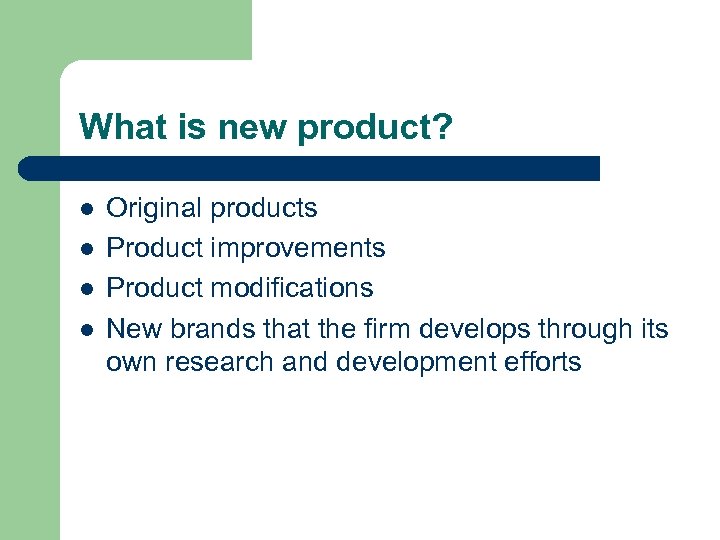 What is new product?

- Original products
- Product improvements
- Product modifications
- New brands that the firm develops through its own research and development efforts